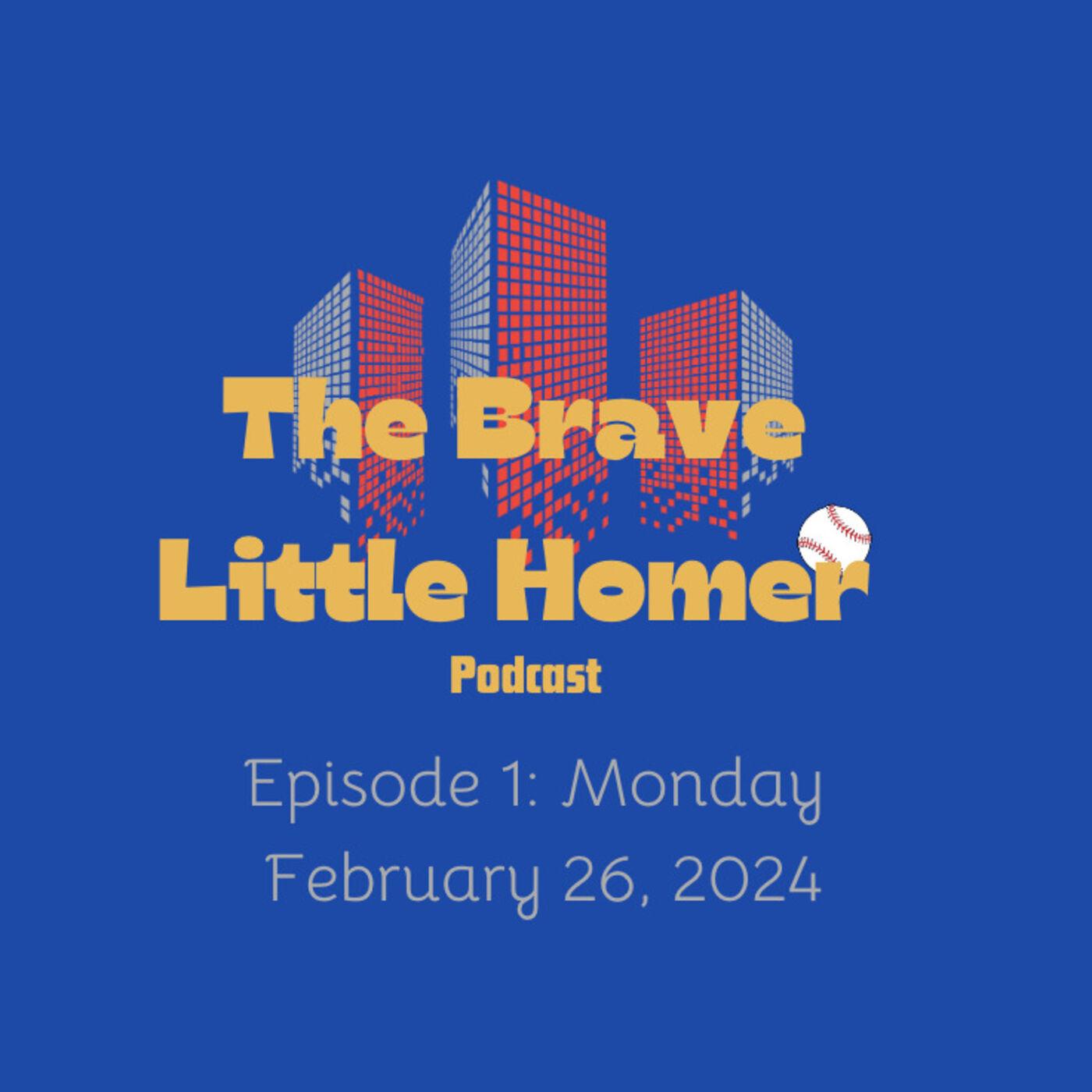 The Brave Little Homer

Podcast

Episode 1: Monday February 26, 2024